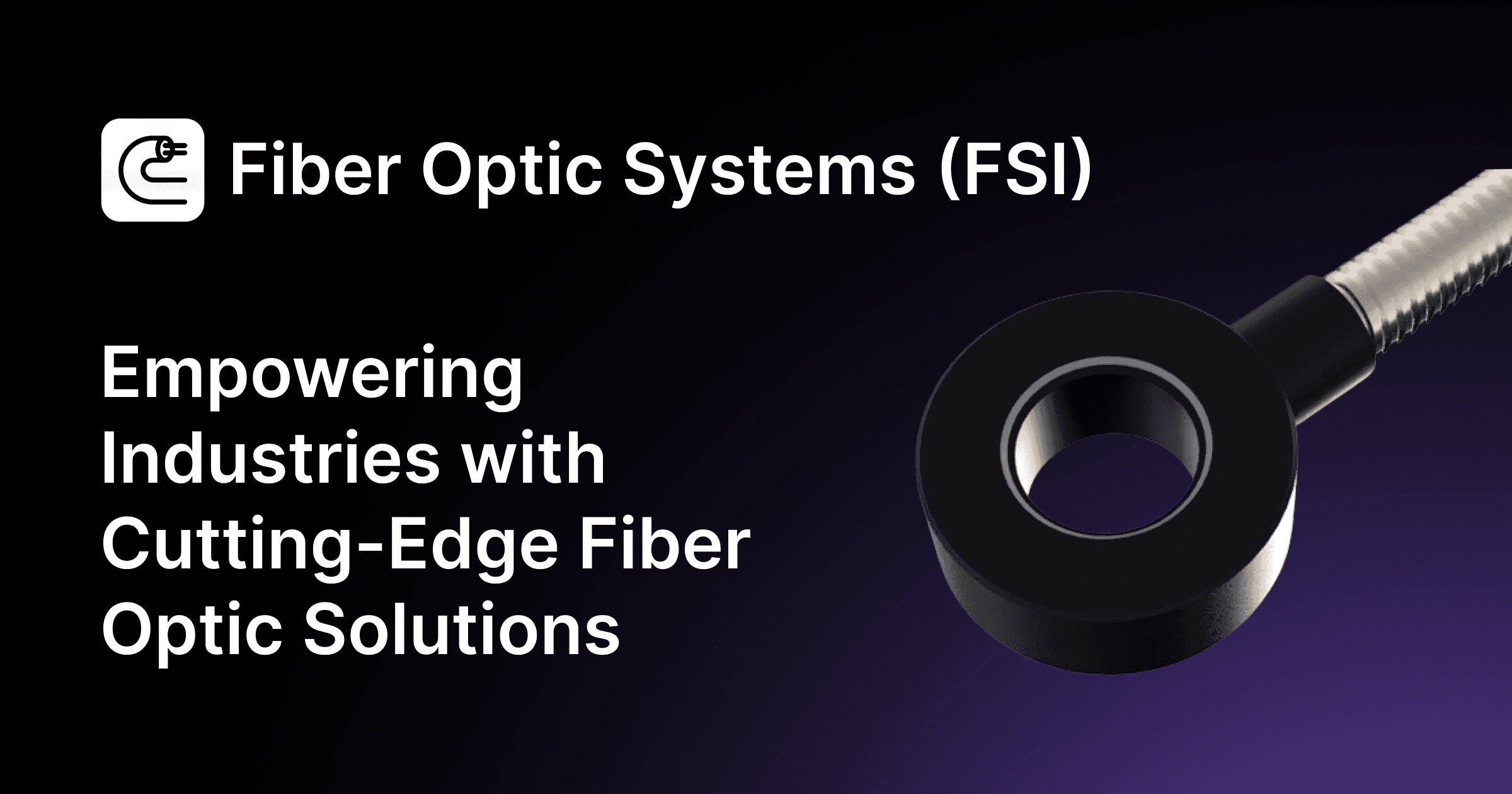 Fiber Optic Systems (FSI)

Empowering Industries with Cutting-Edge Fiber Optic Solutions